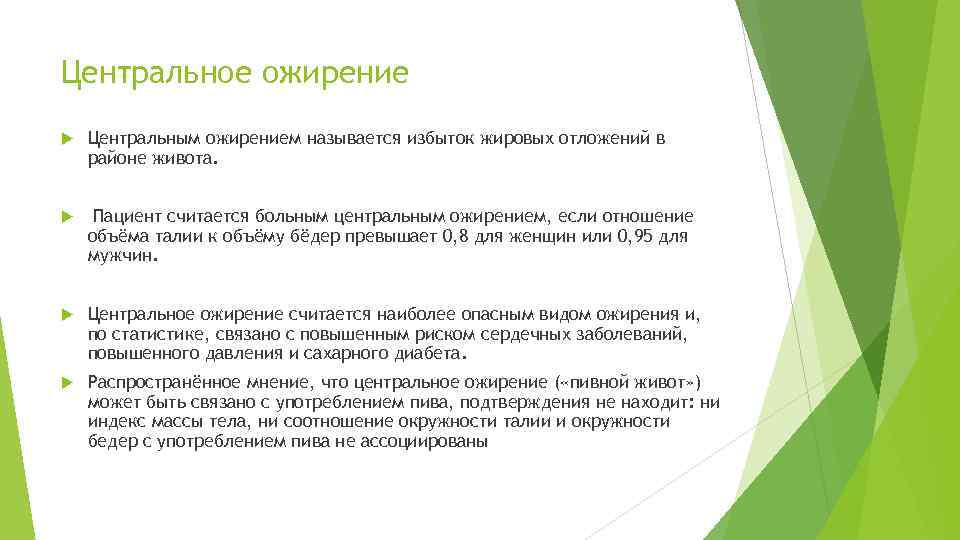 Центральное ожирение

Центральным ожирением называется избыток жировых отложений в районе живота.

Пациент считается больным центральным ожирением, если отношение объёма талии к объёму бёдер превышает 0,8 для женщин или 0,95 для мужчин.

Центральное ожирение считается наиболее опасным видом ожирения и, по статистике, связано с повышенным риском сердечных заболеваний, повышенного давления и сахарного диабета.

Распространённое мнение, что центральное ожирение («пивной живот») может быть связано с употреблением пива, подтверждения не находит: ни индекс массы тела, ни соотношение окружности талии и окружности бедер с употреблением пива не ассоциированы